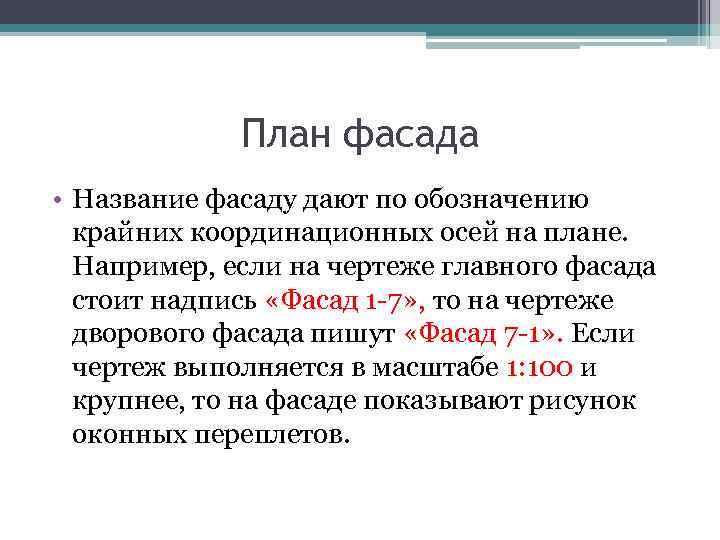 План фасада

• Название фасаду дают по обозначению крайних координационных осей на плане. Например, если на чертеже главного фасада стоит надпись «Фасад 1-7», то на чертеже дворового фасада пишут «Фасад 7-1». Если чертеж выполняется в масштабе 1:100 и крупнее, то на фасаде показывают рисунок оконных переплетов.